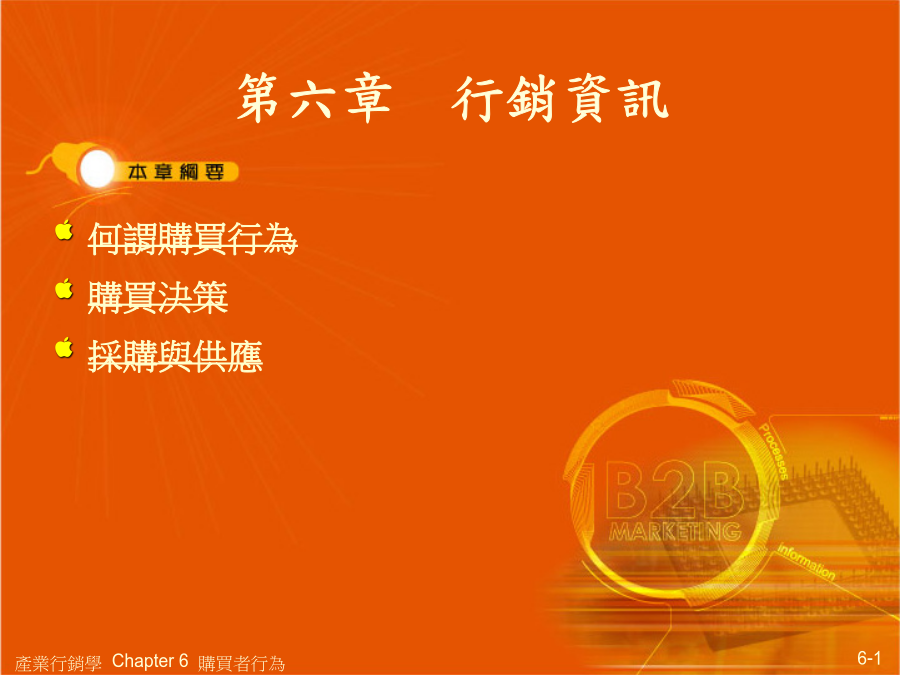 第六章　行銷資訊

本章綱要

何謂購買行為

購買決策

採購與供應

B2B

MARKETING

Processes

information

產業行銷學 Chapter 6 購買者行為

6-1